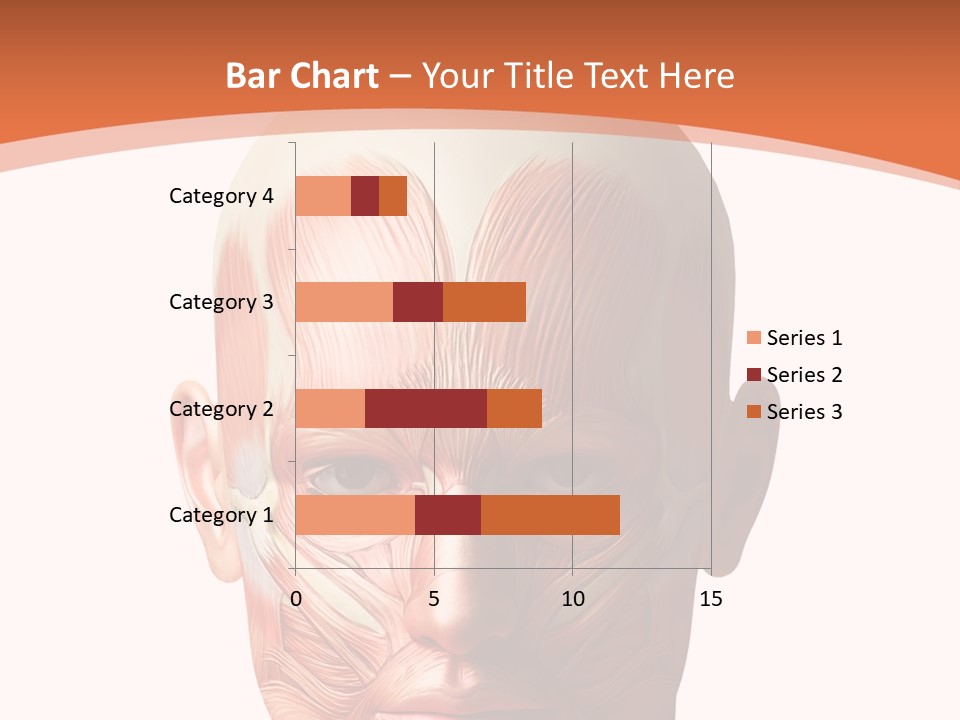 Bar Chart – Your Title Text Here

Category 4
Category 3
Category 2
Category 1

0
5
10
15

Series 1
Series 2
Series 3